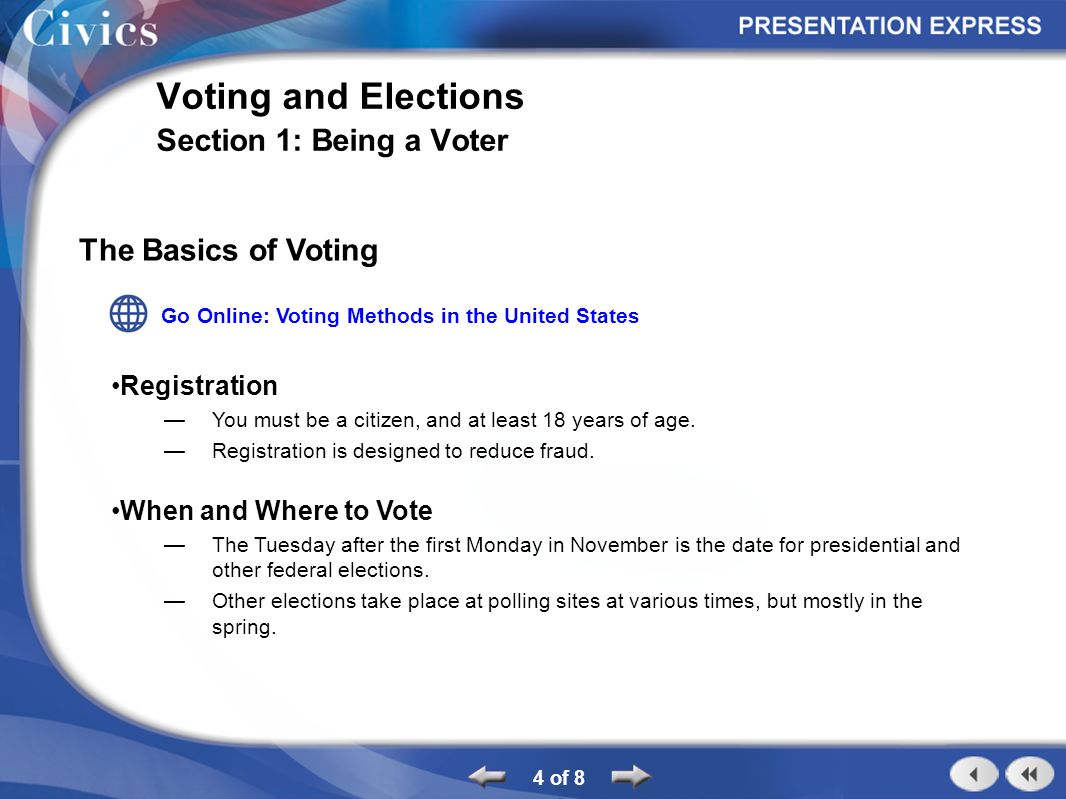 Civics

PRESENTATION EXPRESS

Voting and Elections
Section 1: Being a Voter

The Basics of Voting

Go Online: Voting Methods in the United States

•Registration

— You must be a citizen, and at least 18 years of age.

— Registration is designed to reduce fraud.

•When and Where to Vote

— The Tuesday after the first Monday in November is the date for presidential and other federal elections.

— Other elections take place at polling sites at various times, but mostly in the spring.

4 of 8